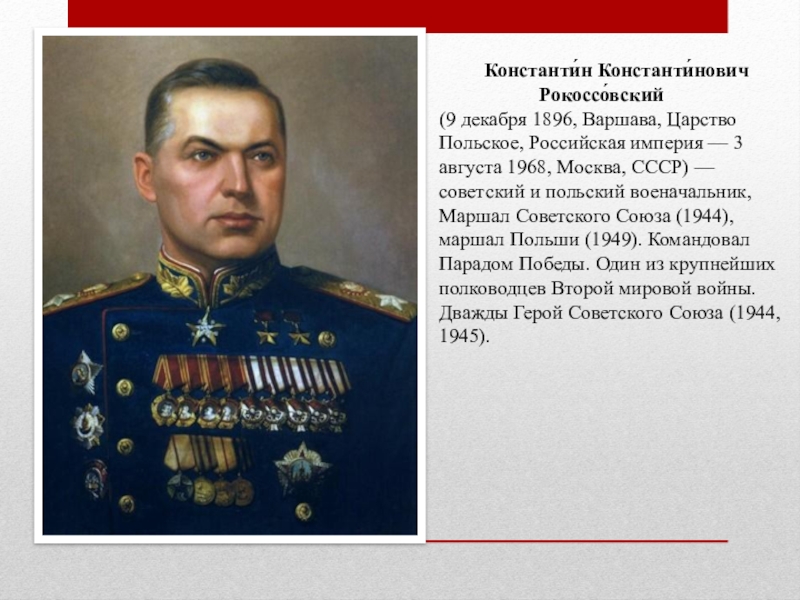 Константи́н Константи́нович Рокоссо́вский

(9 декабря 1896, Варшава, Царство Польское, Российская империя — 3 августа 1968, Москва, СССР) — советский и польский военачальник, Маршал Советского Союза (1944), маршал Польши (1949). Командовал Парадом Победы. Один из крупнейших полководцев Второй мировой войны. Дважды Герой Советского Союза (1944, 1945).